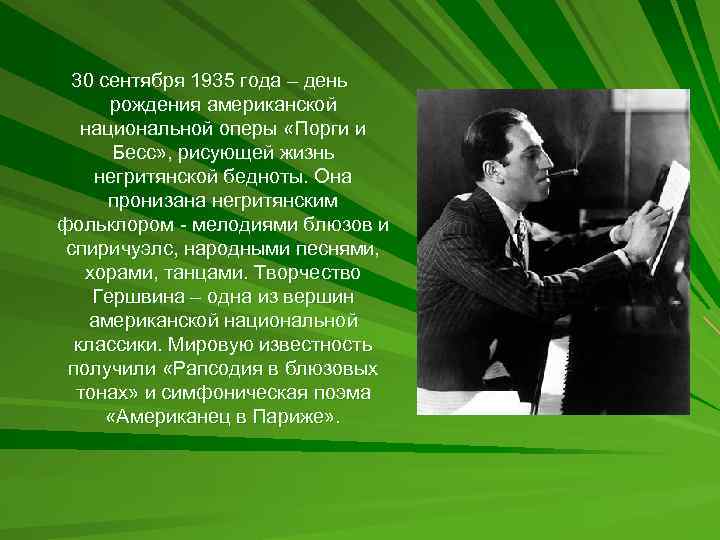 30 сентября 1935 года – день рождения американской национальной оперы «Порги и Бесс», рисующей жизнь негритянской бедноты. Она пронизана негритянским фольклором - мелодиями блюзов и спиричуэлс, народными песнями, хорами, танцами. Творчество Гершвина – одна из вершин американской национальной классики. Мировую известность получили «Рапсодия в блюзовых тонах» и симфоническая поэма «Американец в Париже».